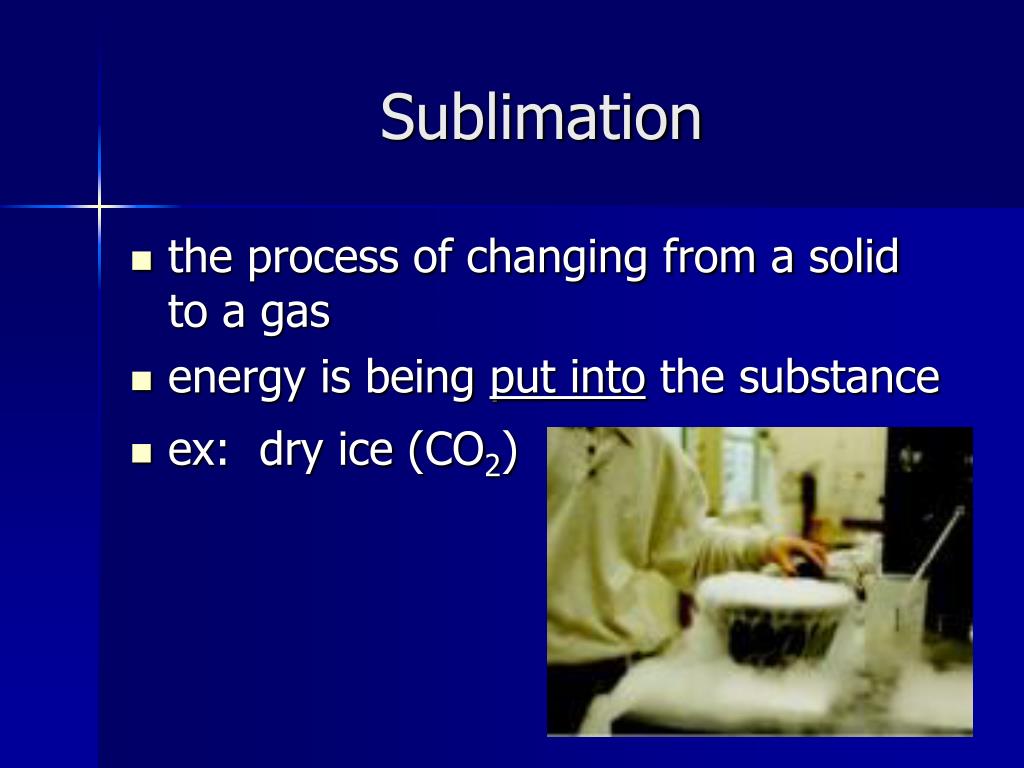 Sublimation

- the process of changing from a solid to a gas
- energy is being put into the substance
- ex: dry ice ($CO_2$)